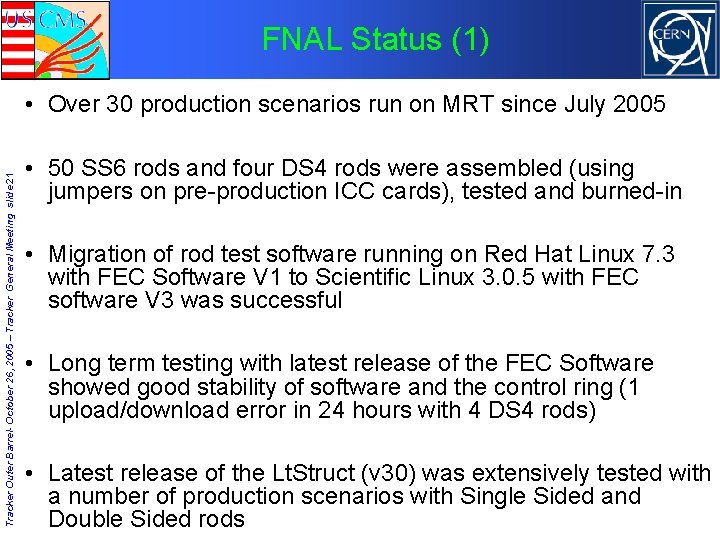 US CMS

FNAL Status (1)

CERN

Tracker Outer Barrel- October 26, 2005 – Tracker General Meeting slide21

• Over 30 production scenarios run on MRT since July 2005

• 50 SS6 rods and four DS4 rods were assembled (using jumpers on pre-production ICC cards), tested and burned-in

• Migration of rod test software running on Red Hat Linux 7.3 with FEC Software V1 to Scientific Linux 3.0.5 with FEC software V3 was successful

• Long term testing with latest release of the FEC Software showed good stability of software and the control ring (1 upload/download error in 24 hours with 4 DS4 rods)

• Latest release of the LtStruct (v30) was extensively tested with a number of production scenarios with Single Sided and Double Sided rods